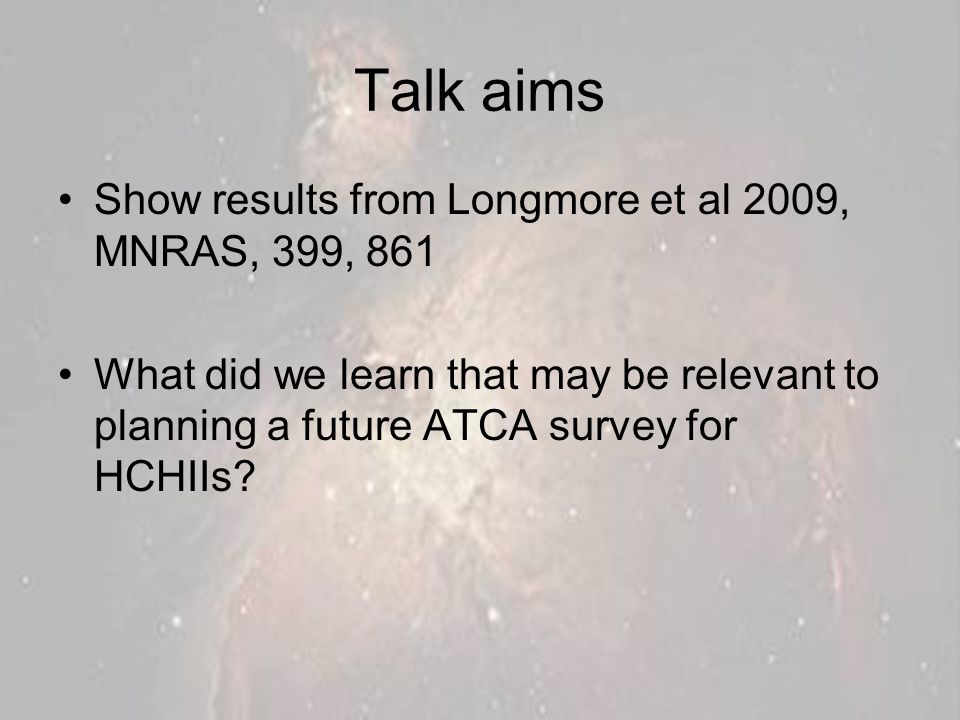 Talk aims

• Show results from Longmore et al 2009, MNRAS, 399, 861

• What did we learn that may be relevant to planning a future ATCA survey for HCHIIs?